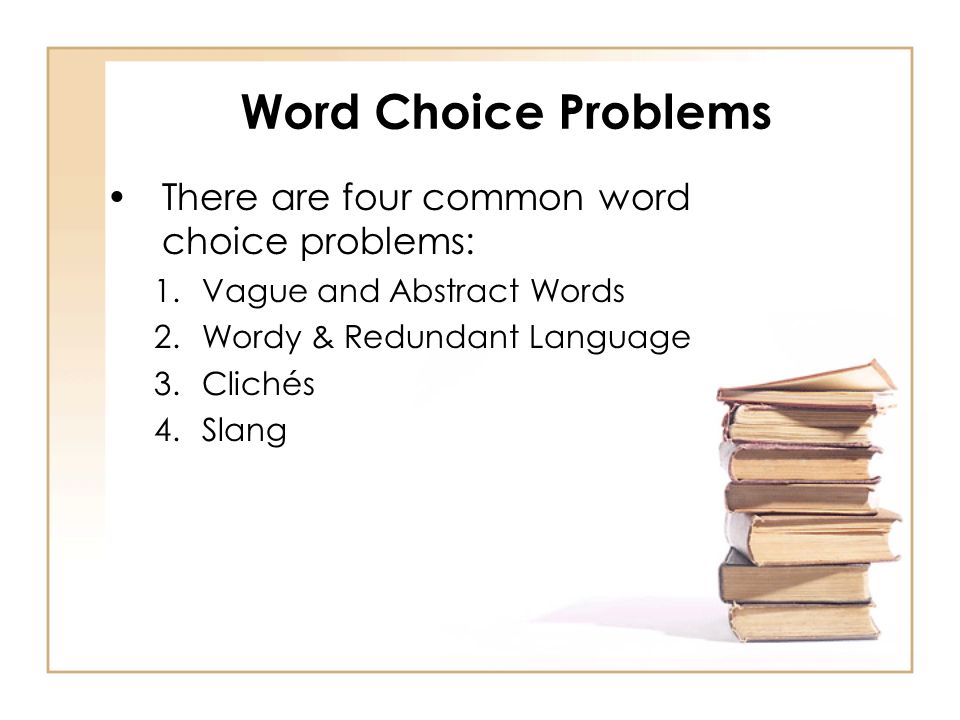 Word Choice Problems

• There are four common word choice problems:
1. Vague and Abstract Words
2. Wordy & Redundant Language
3. Clichés
4. Slang